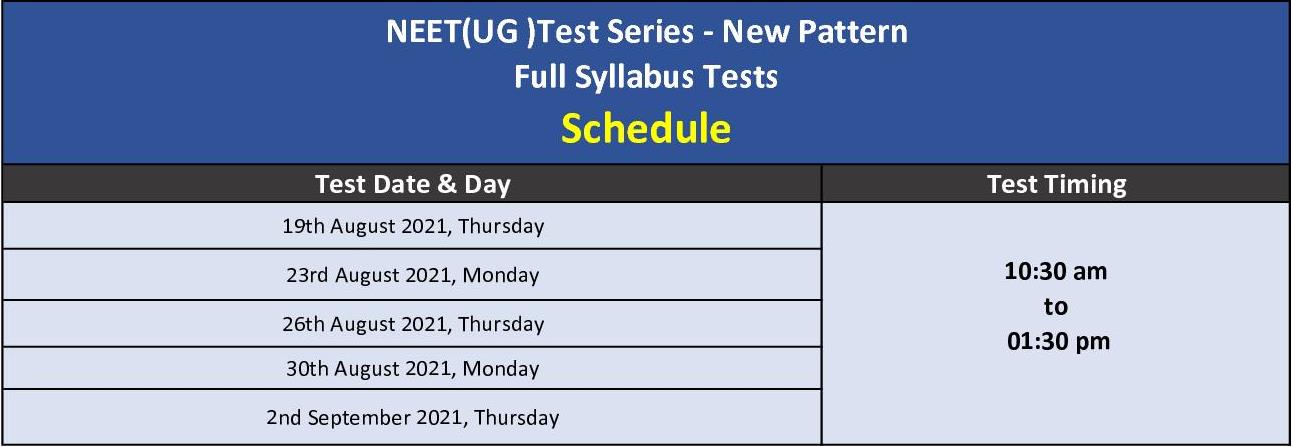 NEET(UG )Test Series - New Pattern
Full Syllabus Tests
Schedule

| Test Date & Day | Test Timing |
|---|---|
| 19th August 2021, Thursday | 10:30 am to 01:30 pm |
| 23rd August 2021, Monday | |
| 26th August 2021, Thursday | |
| 30th August 2021, Monday | |
| 2nd September 2021, Thursday | |